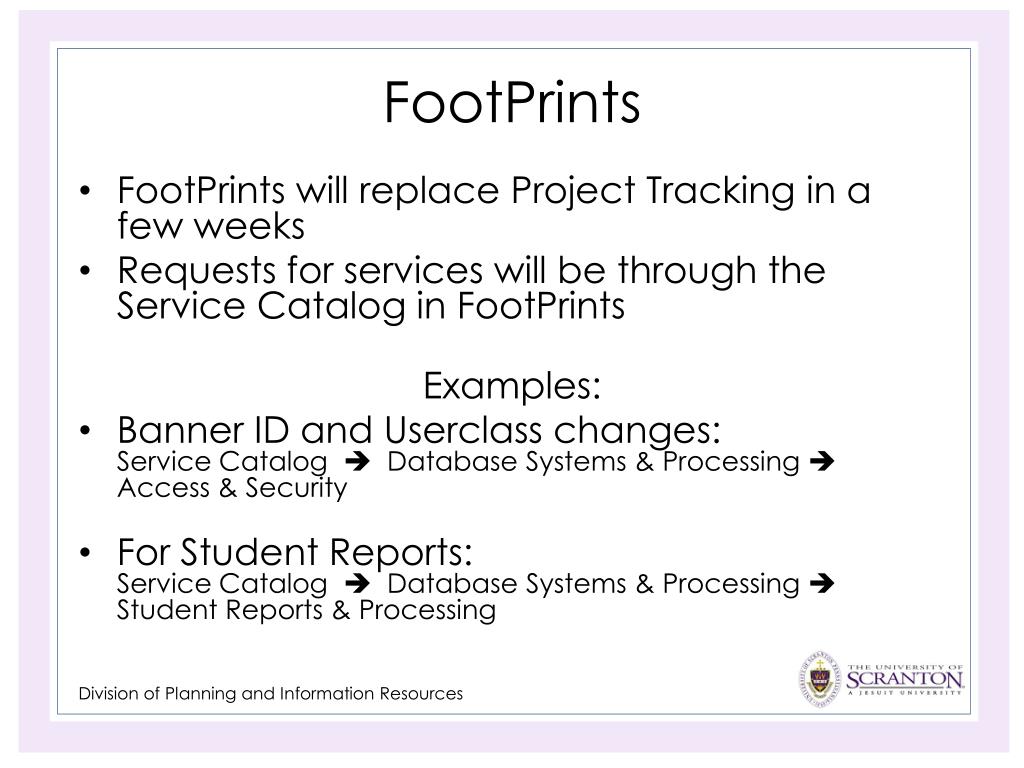 FootPrints

• FootPrints will replace Project Tracking in a few weeks
• Requests for services will be through the Service Catalog in FootPrints

Examples:

• Banner ID and Userclass changes:
Service Catalog ➔ Database Systems & Processing ➔ Access & Security

• For Student Reports:
Service Catalog ➔ Database Systems & Processing ➔ Student Reports & Processing

Division of Planning and Information Resources

THE UNIVERSITY OF SCRANTON A JESUIT UNIVERSITY